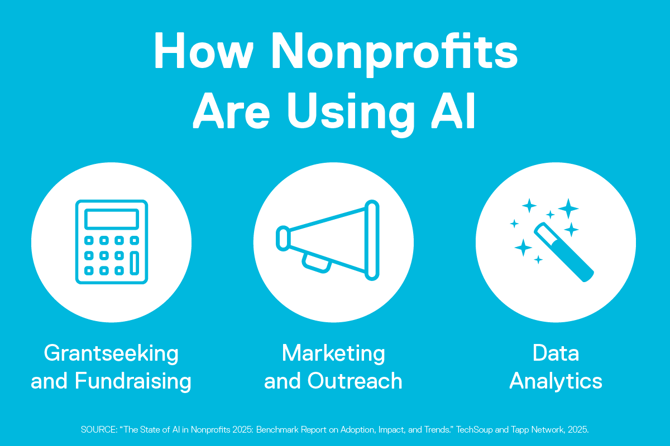 How Nonprofits Are Using AI

Grantseeking and Fundraising

Marketing and Outreach

Data Analytics

SOURCE: "The State of AI in Nonprofits 2025: Benchmark Report on Adoption, Impact, and Trends." TechSoup and Tapp Network, 2025.